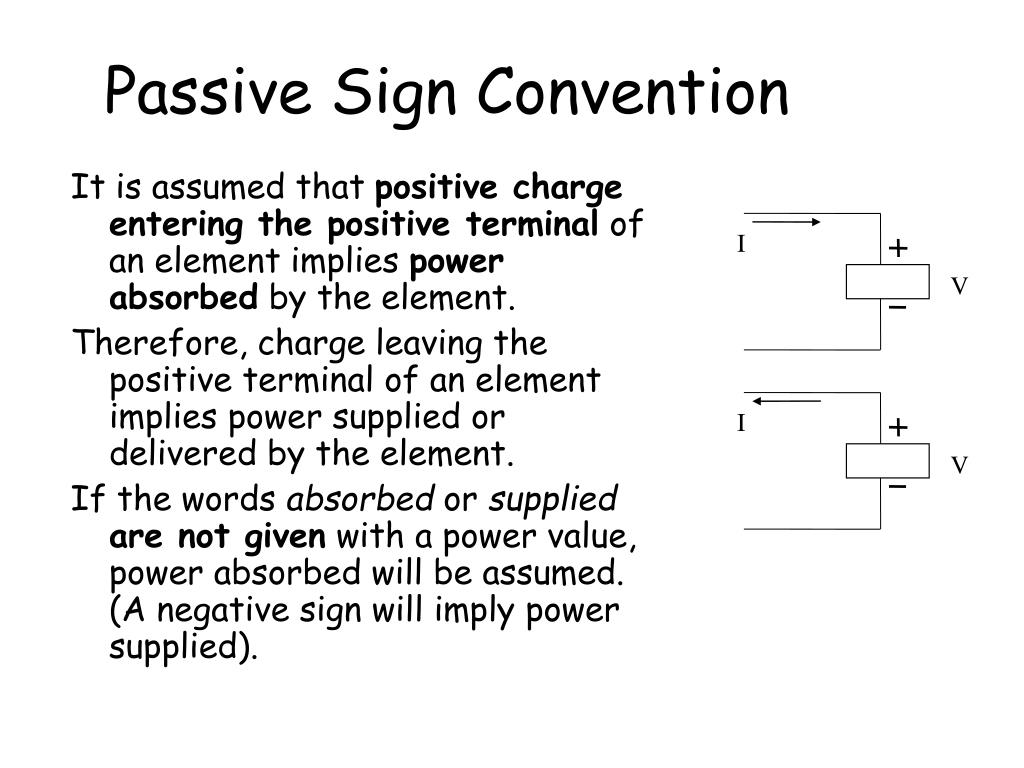 Passive Sign Convention

It is assumed that positive charge entering the positive terminal of an element implies power absorbed by the element.

Therefore, charge leaving the positive terminal of an element implies power supplied or delivered by the element.

If the words absorbed or supplied are not given with a power value, power absorbed will be assumed. (A negative sign will imply power supplied).

I
+
V
−

I
+
V
−